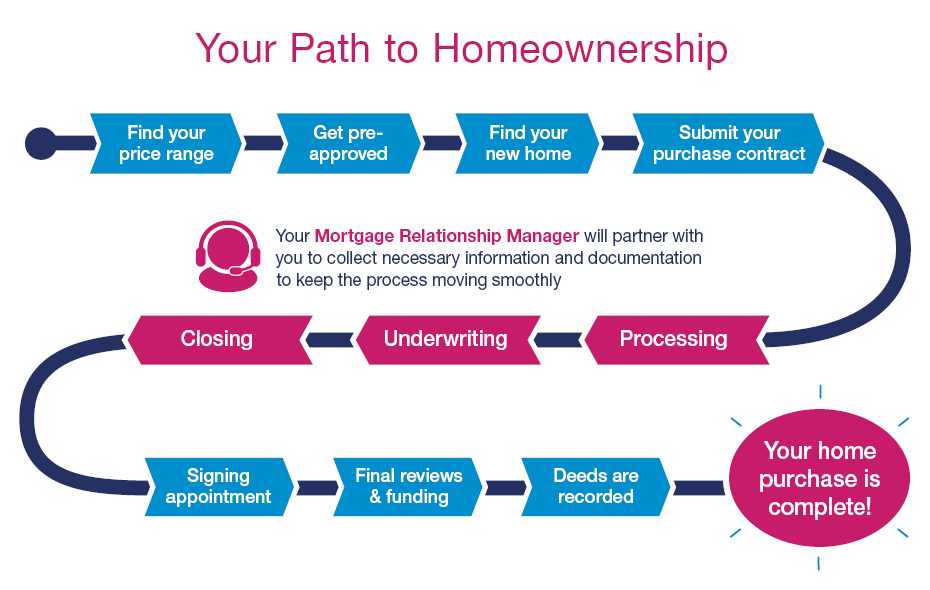 Your Path to Homeownership

Find your price range

Get pre-approved

Find your new home

Submit your purchase contract

Your Mortgage Relationship Manager will partner with you to collect necessary information and documentation to keep the process moving smoothly

Processing

Underwriting

Closing

Signing appointment

Final reviews & funding

Deeds are recorded

Your home purchase is complete!